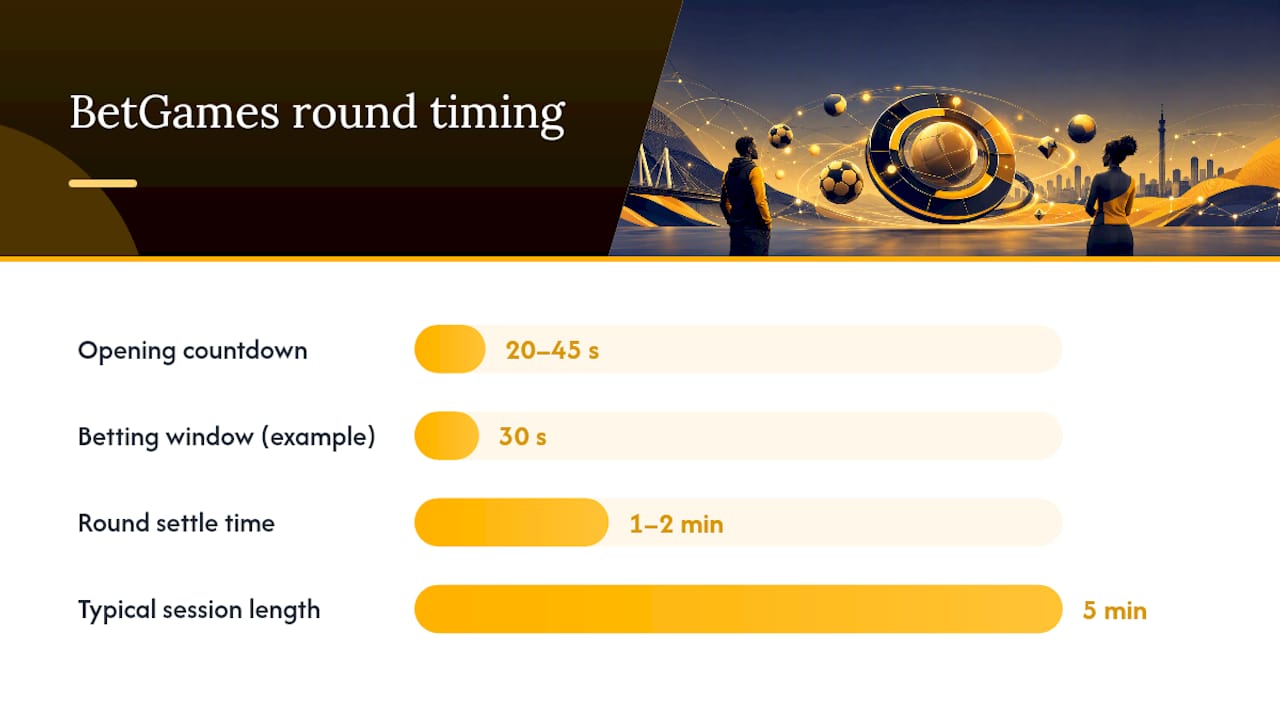 BetGames round timing

Opening countdown 20–45 s

Betting window (example) 30 s

Round settle time 1–2 min

Typical session length 5 min